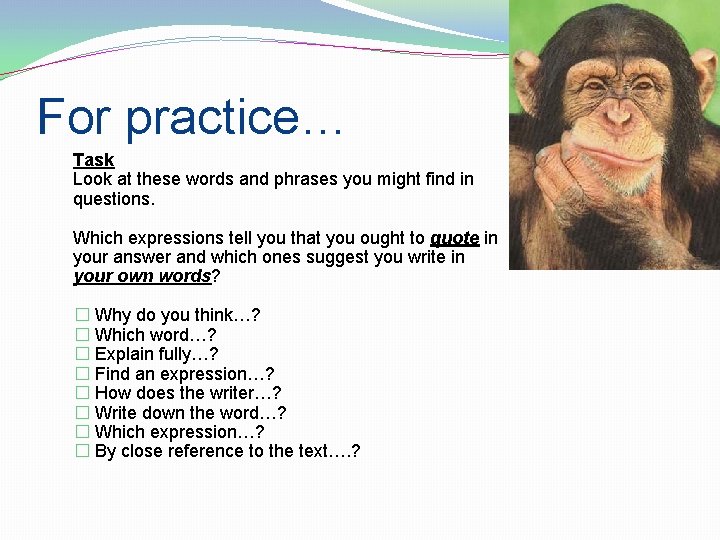 For practice…

Task
Look at these words and phrases you might find in questions.

Which expressions tell you that you ought to quote in your answer and which ones suggest you write in your own words?

☐ Why do you think…?
☐ Which word…?
☐ Explain fully…?
☐ Find an expression…?
☐ How does the writer…?
☐ Write down the word…?
☐ Which expression…?
☐ By close reference to the text….?